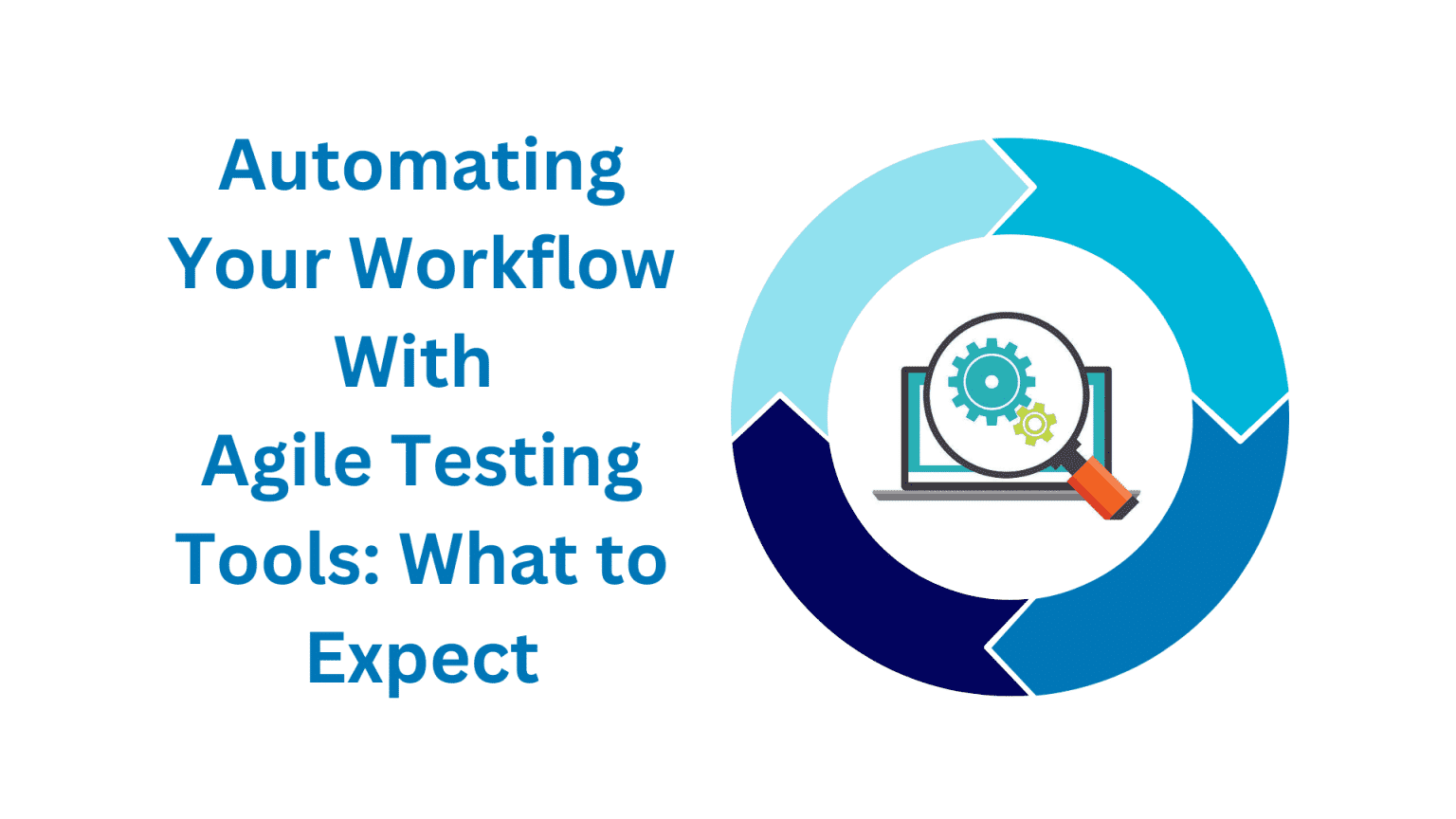 Automating Your Workflow With Agile Testing Tools: What to Expect